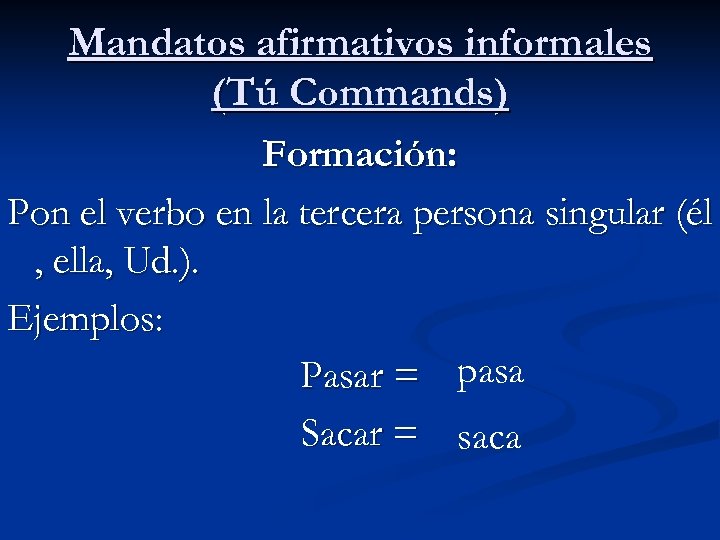 Mandatos afirmativos informales (Tú Commands)

Formación:

Pon el verbo en la tercera persona singular (él , ella, Ud.).

Ejemplos:

Pasar = pasa

Sacar = saca